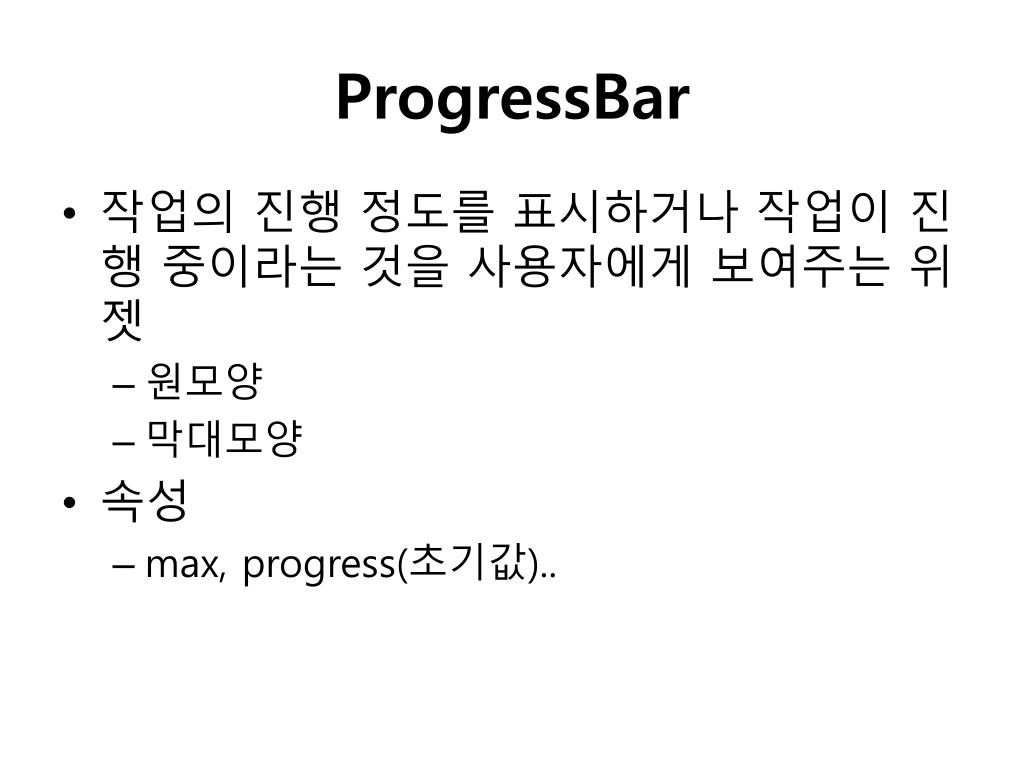 ProgressBar

• 작업의 진행 정도를 표시하거나 작업이 진행 중이라는 것을 사용자에게 보여주는 위젯
– 원모양
– 막대모양

• 속성
– max, progress(초기값)..